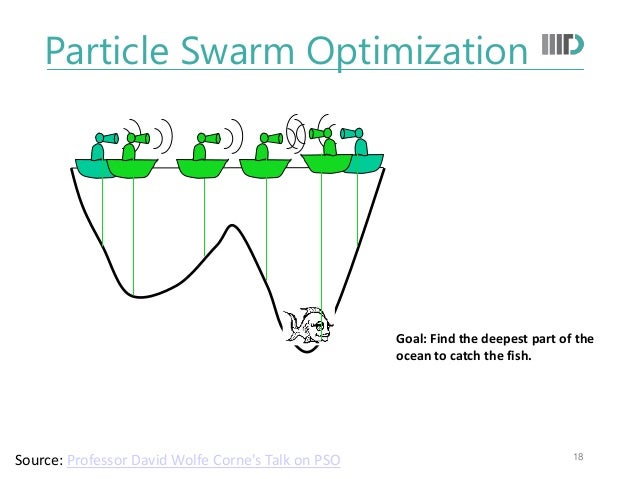 Particle Swarm Optimization

Goal: Find the deepest part of the ocean to catch the fish.

Source: Professor David Wolfe Corne's Talk on PSO

18